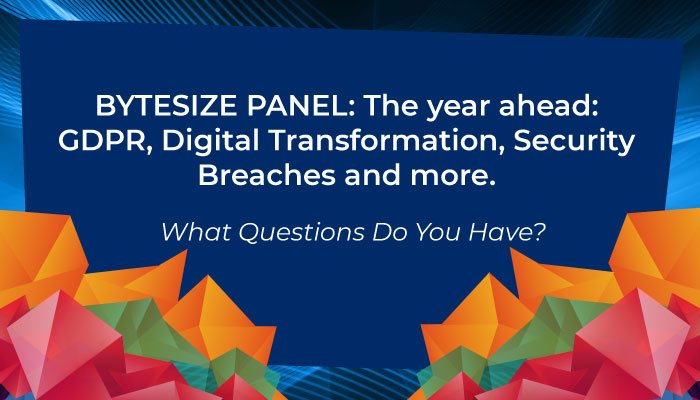 BYTESIZE PANEL: The year ahead: GDPR, Digital Transformation, Security Breaches and more.

What Questions Do You Have?